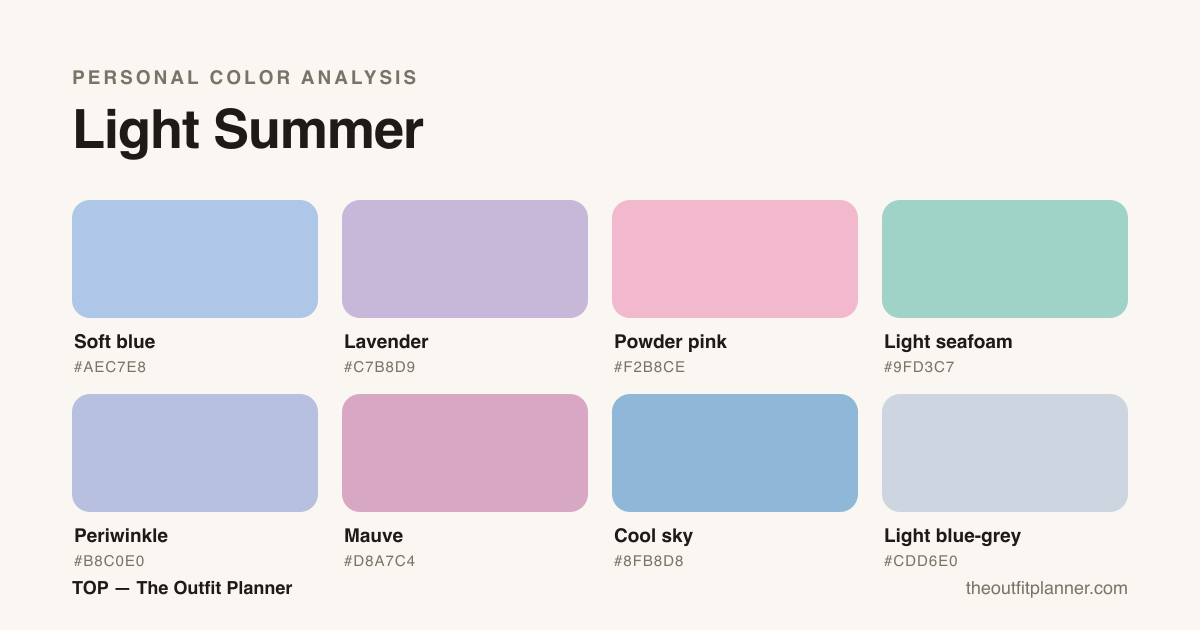 PERSONAL COLOR ANALYSIS

Light Summer

Soft blue
#AEC7E8

Lavender
#C7B8D9

Powder pink
#F2B8CE

Light seafoam
#9FD3C7

Periwinkle
#B8C0E0

Mauve
#D8A7C4

Cool sky
#8FB8D8

Light blue-grey
#CDD6E0

TOP — The Outfit Planner

theoutfitplanner.com